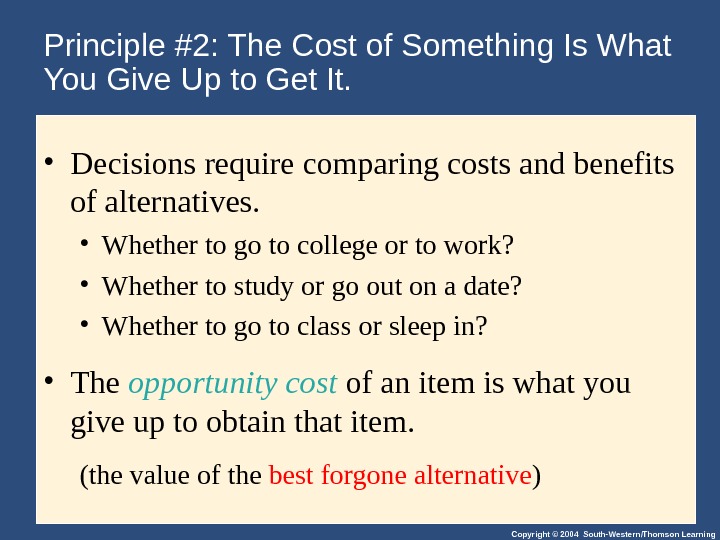 Principle #2: The Cost of Something Is What You Give Up to Get It.

• Decisions require comparing costs and benefits of alternatives.

• Whether to go to college or to work?
• Whether to study or go out on a date?
• Whether to go to class or sleep in?

• The opportunity cost of an item is what you give up to obtain that item.

(the value of the best forgone alternative)

Copyright © 2004 South-Western/Thomson Learning